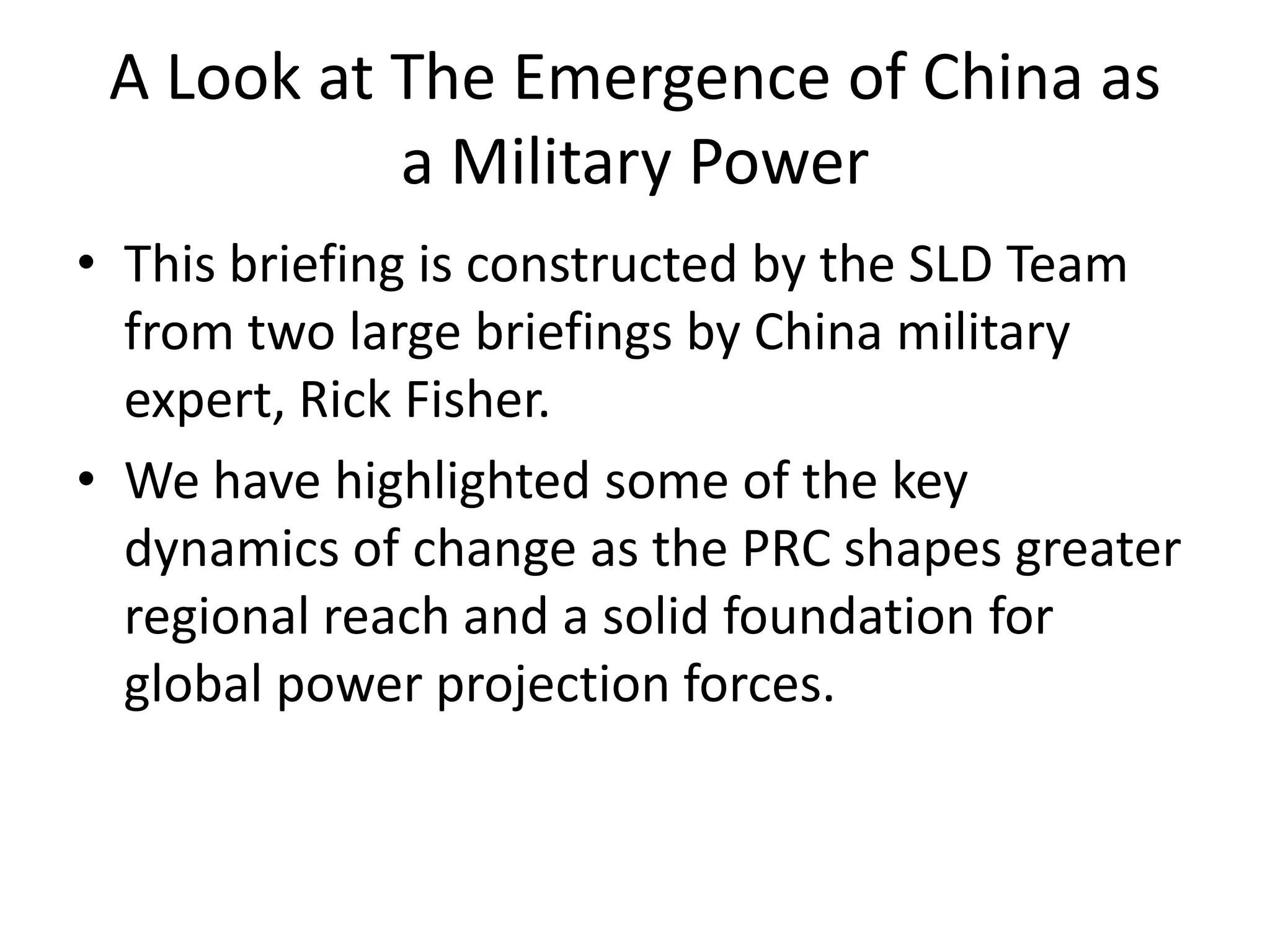 A Look at The Emergence of China as a Military Power

• This briefing is constructed by the SLD Team from two large briefings by China military expert, Rick Fisher.

• We have highlighted some of the key dynamics of change as the PRC shapes greater regional reach and a solid foundation for global power projection forces.